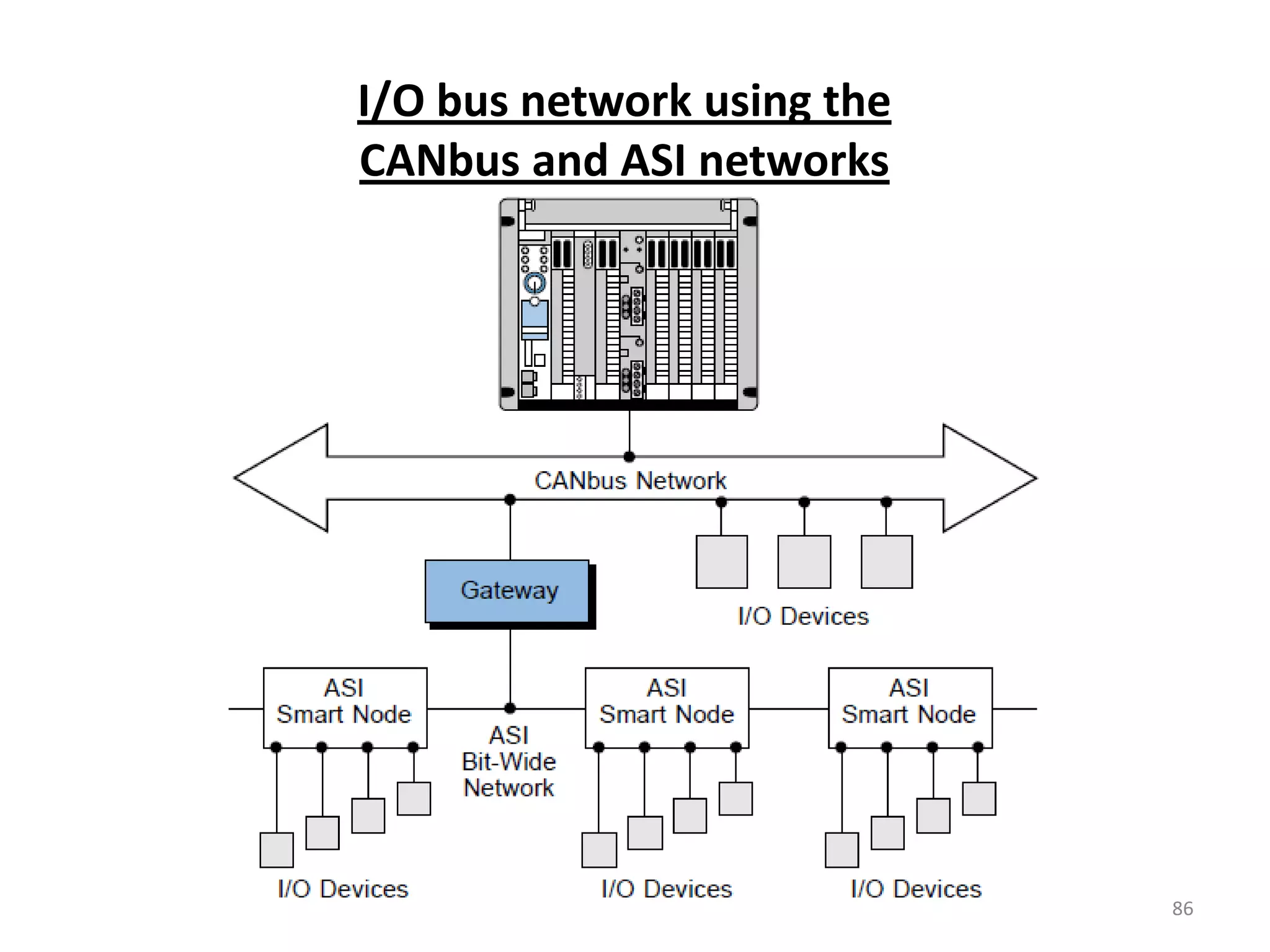 I/O bus network using the CANbus and ASI networks

CANbus Network

Gateway

I/O Devices

ASI Smart Node

ASI Bit-Wide Network

ASI Smart Node

ASI Smart Node

I/O Devices

I/O Devices

I/O Devices

86